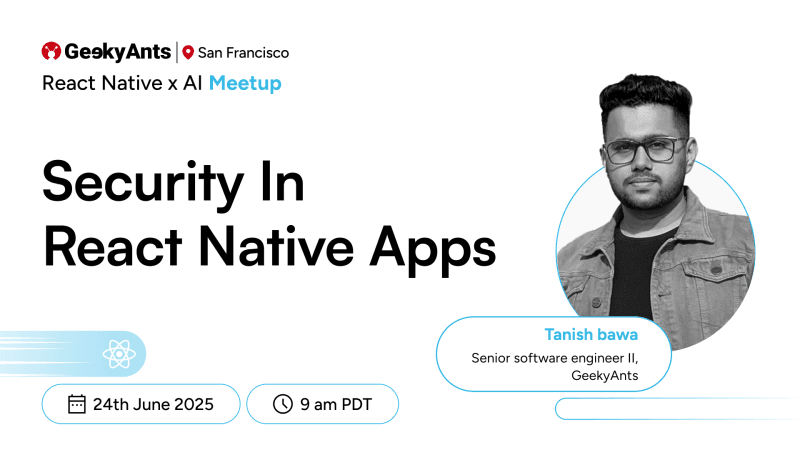 GeekyAnts | San Francisco
React Native x AI Meetup

Security In React Native Apps

Tanish bawa
Senior software engineer II, GeekyAnts

24th June 2025
9 am PDT